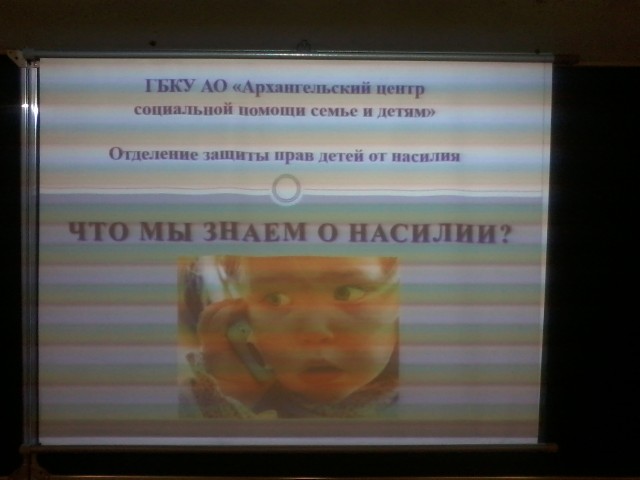 ГБКУ АО «Архангельский центр социальной помощи семье и детям»

Отделение защиты прав детей от насилия

ЧТО МЫ ЗНАЕМ О НАСИЛИИ?